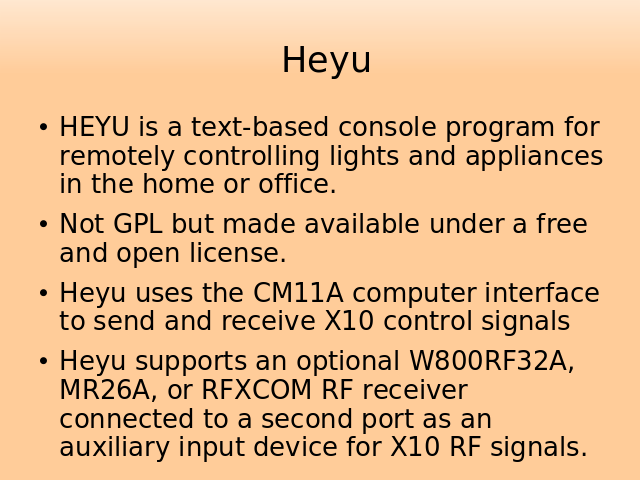 Heyu

• HEYU is a text-based console program for remotely controlling lights and appliances in the home or office.

• Not GPL but made available under a free and open license.

• Heyu uses the CM11A computer interface to send and receive X10 control signals

• Heyu supports an optional W800RF32A, MR26A, or RFXCOM RF receiver connected to a second port as an auxiliary input device for X10 RF signals.